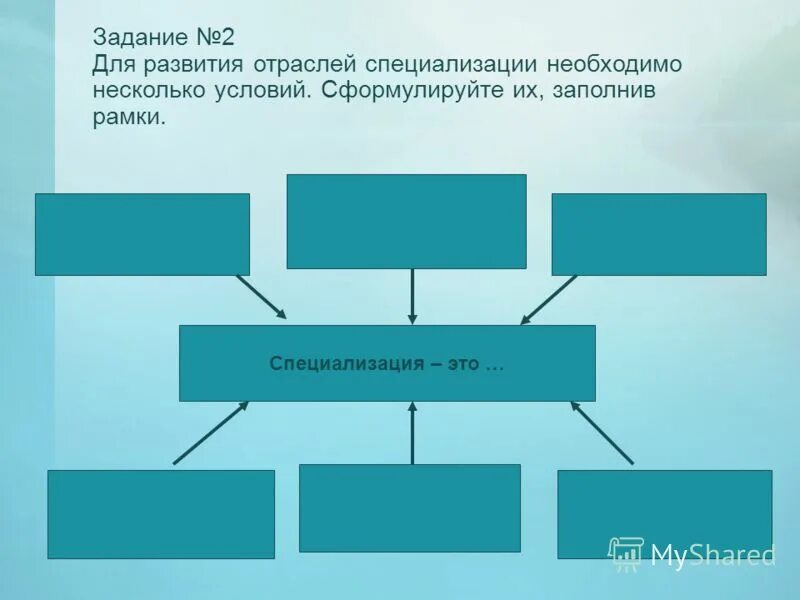 Задание №2
Для развития отраслей специализации необходимо несколько условий. Сформулируйте их, заполнив рамки.

Специализация – это …

MyShared